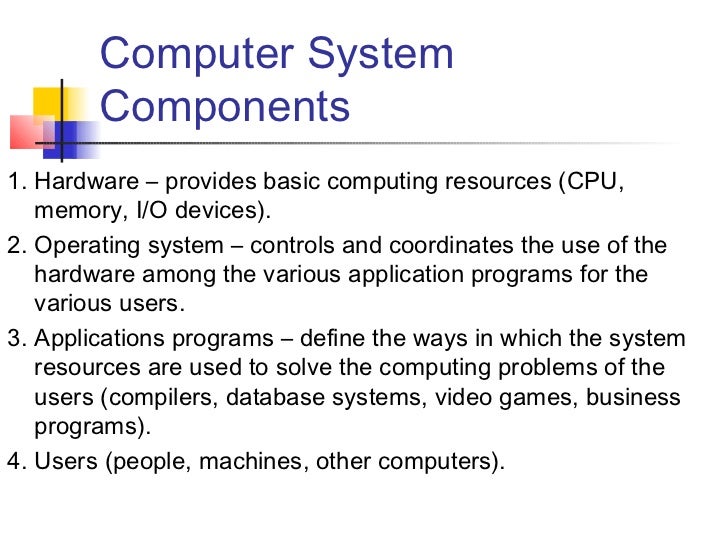 Computer System Components

1. Hardware – provides basic computing resources (CPU, memory, I/O devices).

2. Operating system – controls and coordinates the use of the hardware among the various application programs for the various users.

3. Applications programs – define the ways in which the system resources are used to solve the computing problems of the users (compilers, database systems, video games, business programs).

4. Users (people, machines, other computers).